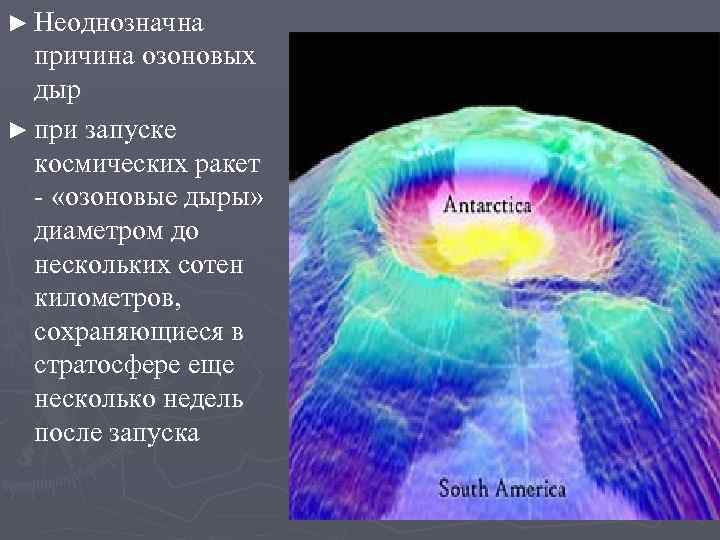 ► Неоднозначна причина озоновых дыр

► при запуске космических ракет - «озоновые дыры» диаметром до нескольких сотен километров, сохраняющиеся в стратосфере еще несколько недель после запуска

Antarctica

South America